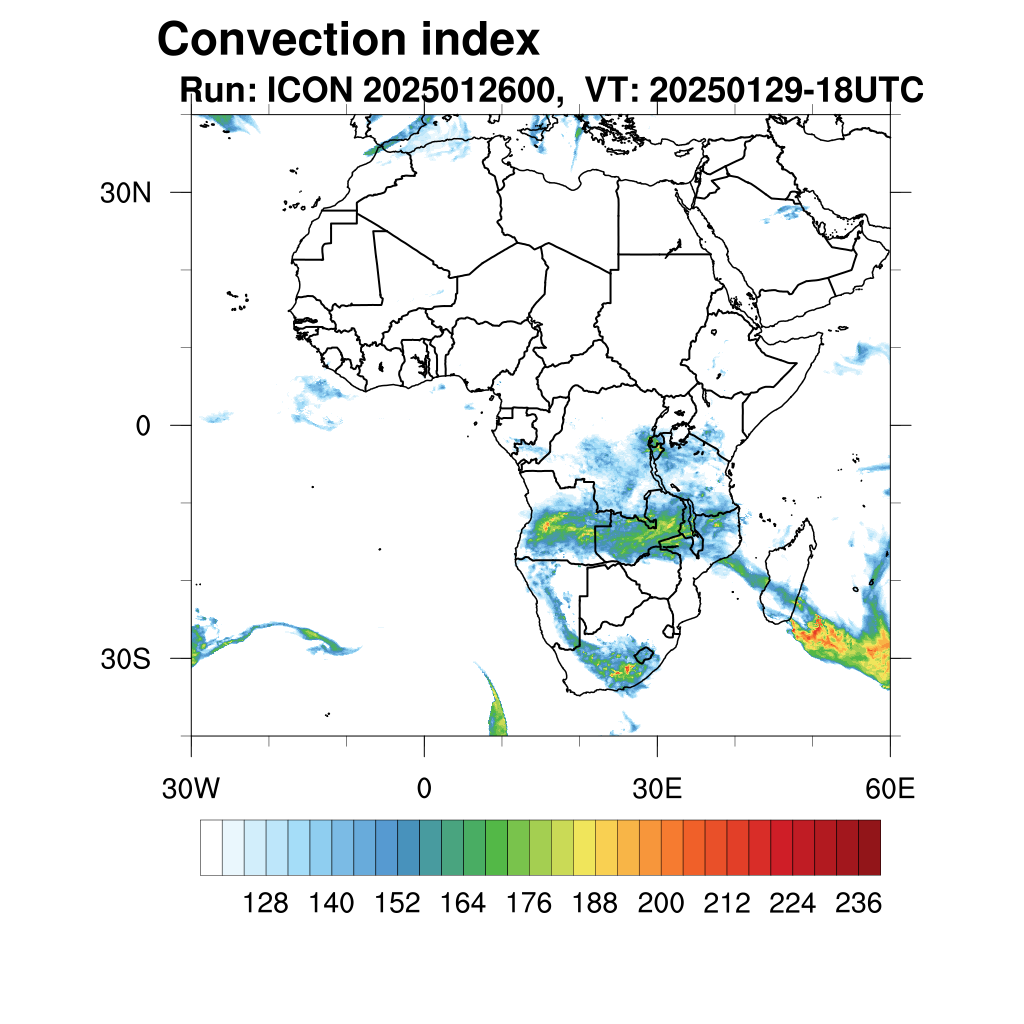 Convection index
Run: ICON 2025012600, VT: 20250129-18UTC

30N
0
30S

30W
0
30E
60E

128 140 152 164 176 188 200 212 224 236